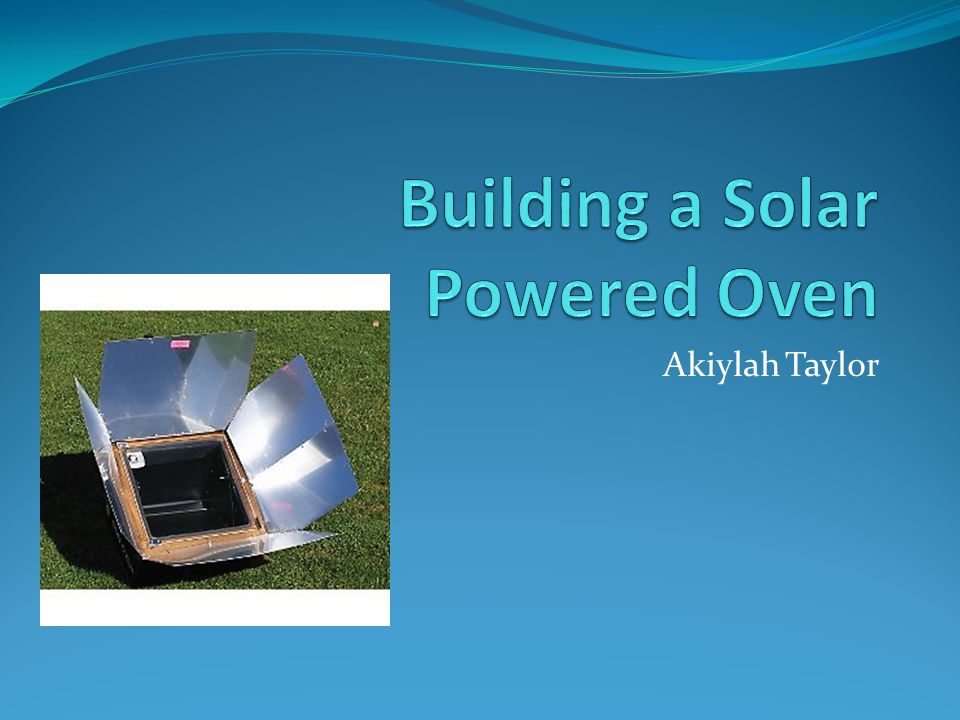 Building a Solar Powered Oven

Akiylah Taylor